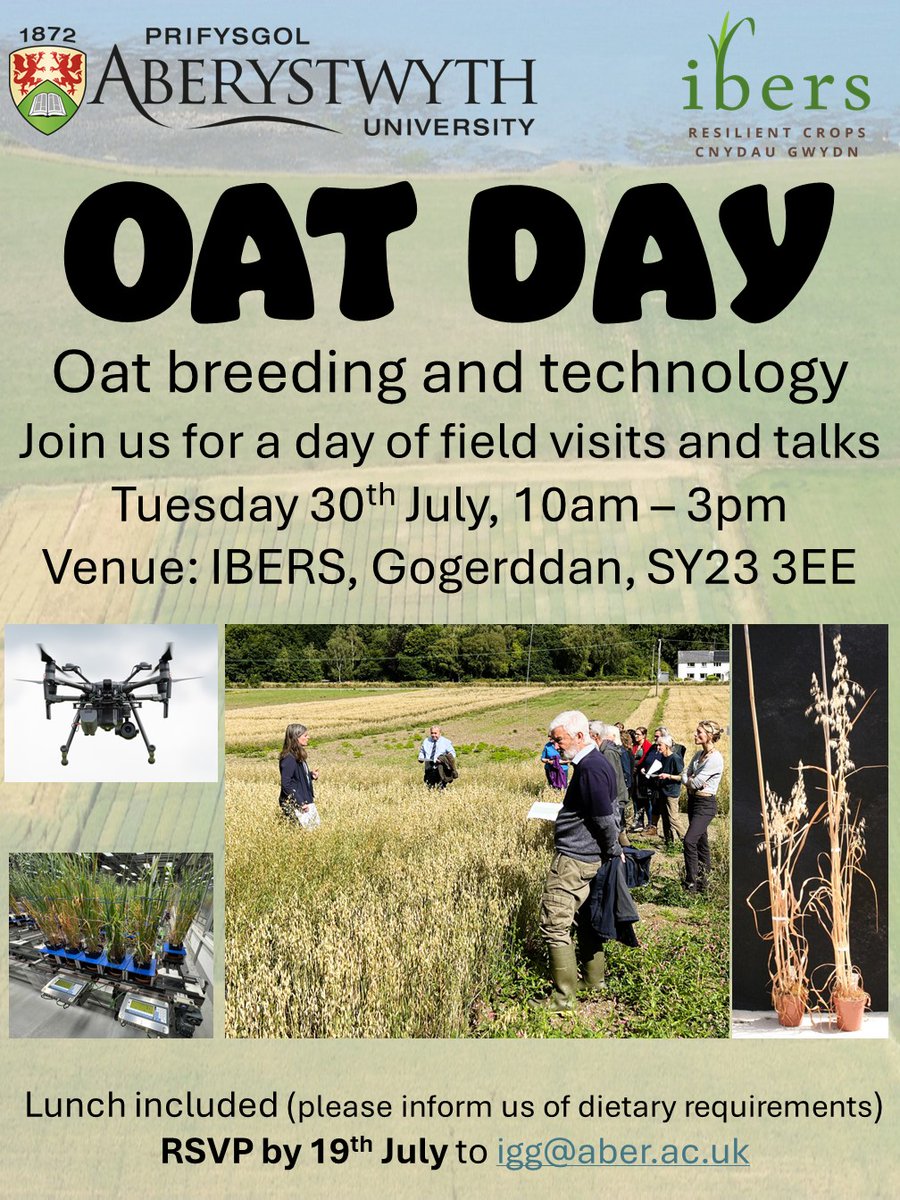 1872 PRIFYSGOL ABERYSTWYTH UNIVERSITY

ibers
RESILIENT CROPS
CNYDAU GWYDN

OAT DAY

Oat breeding and technology
Join us for a day of field visits and talks
Tuesday 30$^{th}$ July, 10am – 3pm
Venue: IBERS, Gogerddan, SY23 3EE

Lunch included (please inform us of dietary requirements)
RSVP by 19$^{th}$ July to igg@aber.ac.uk